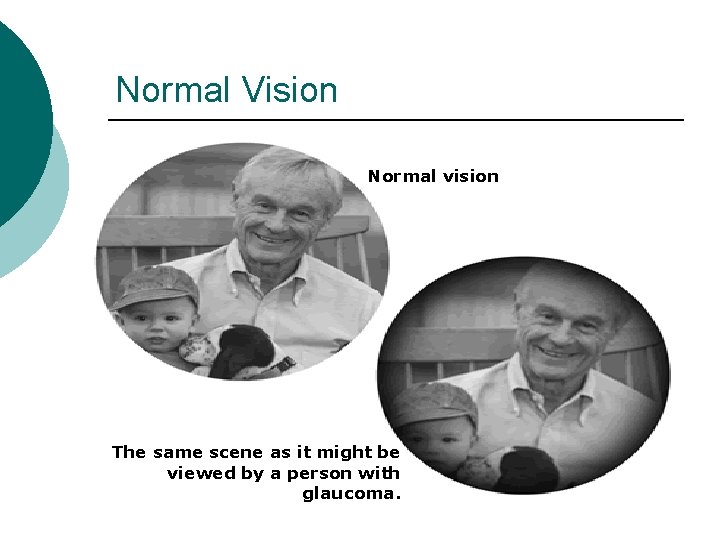 Normal Vision

Normal vision

The same scene as it might be viewed by a person with glaucoma.